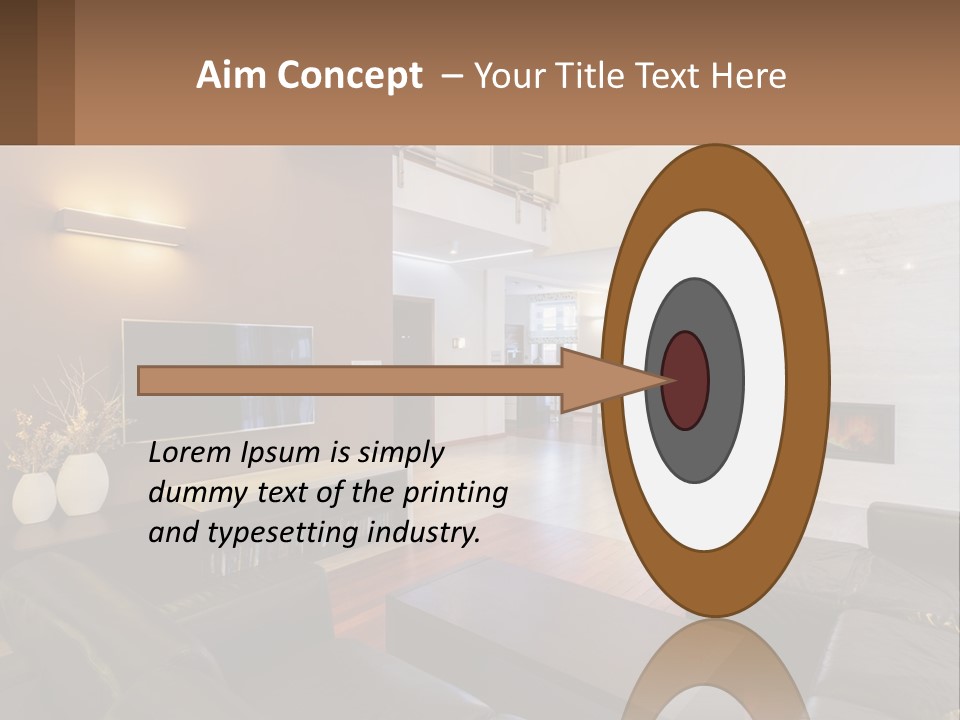 Aim Concept – Your Title Text Here

Lorem Ipsum is simply dummy text of the printing and typesetting industry.